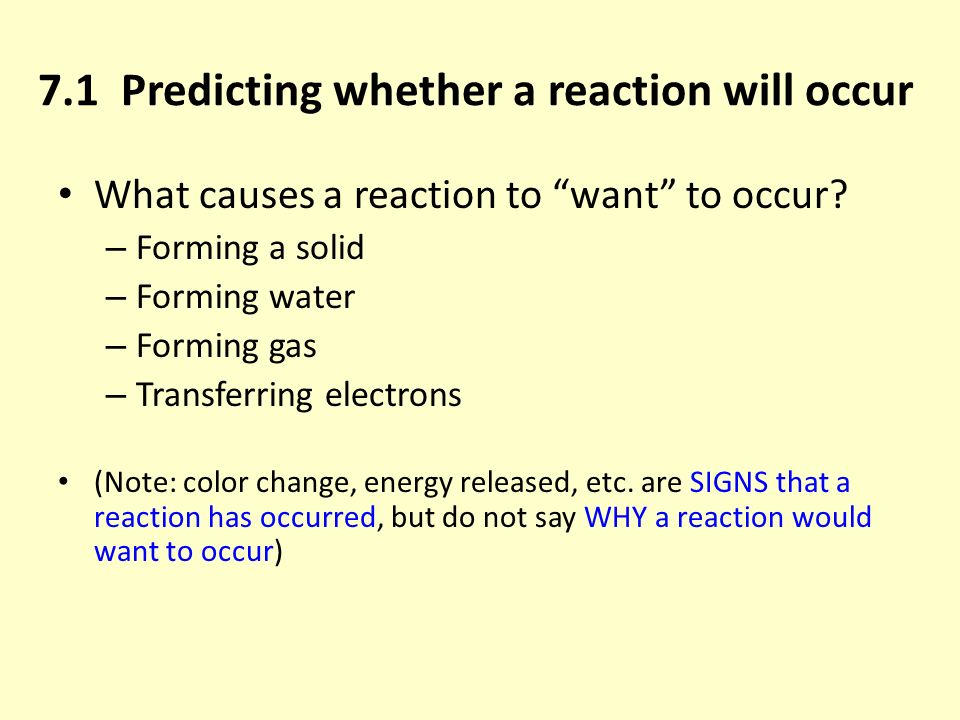 7.1 Predicting whether a reaction will occur

• What causes a reaction to “want” to occur?
– Forming a solid
– Forming water
– Forming gas
– Transferring electrons

• (Note: color change, energy released, etc. are SIGNS that a reaction has occurred, but do not say WHY a reaction would want to occur)